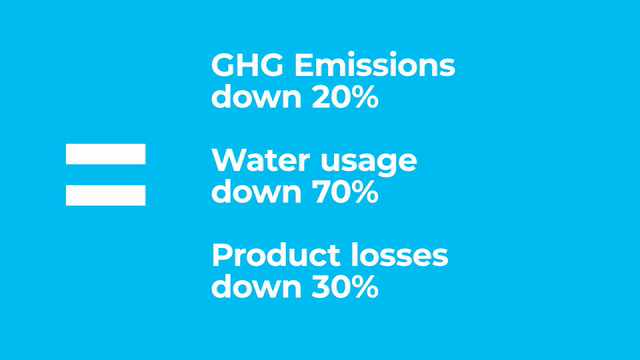 =

GHG Emissions down 20%

Water usage down 70%

Product losses down 30%